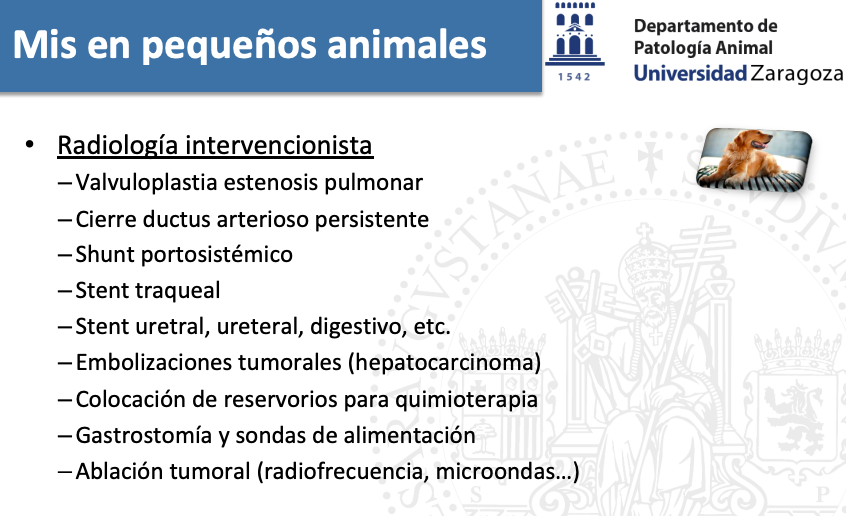 Mis en pequeños animales

1542

Departamento de Patología Animal
Universidad Zaragoza

• Radiología intervencionista
– Valvuloplastia estenosis pulmonar
– Cierre ductus arterioso persistente
– Shunt portosistémico
– Stent traqueal
– Stent uretral, ureteral, digestivo, etc.
– Embolizaciones tumorales (hepatocarcinoma)
– Colocación de reservorios para quimioterapia
– Gastrostomía y sondas de alimentación
– Ablación tumoral (radiofrecuencia, microondas…)